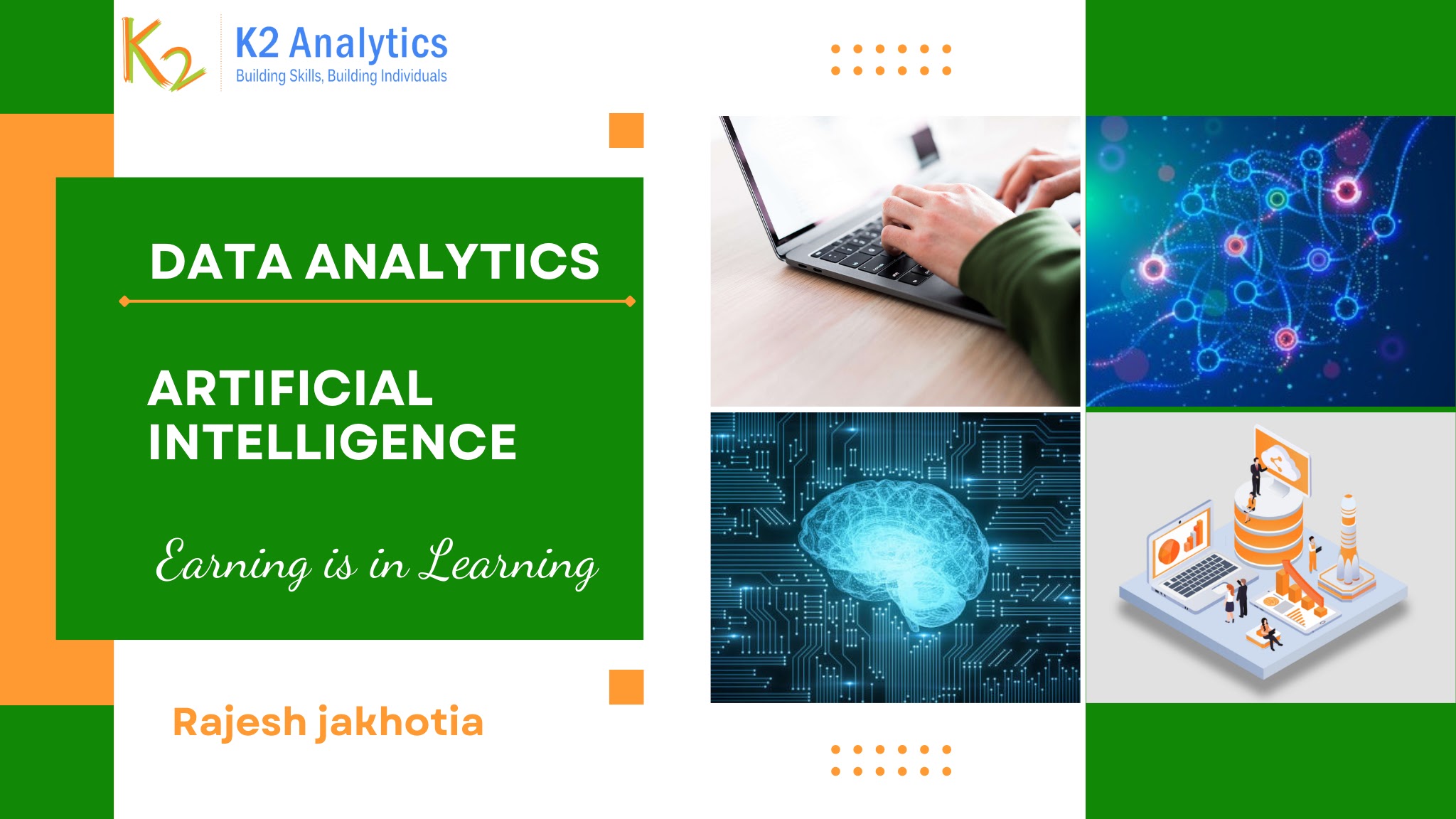 K2

K2 Analytics
Building Skills, Building Individuals

DATA ANALYTICS

ARTIFICIAL INTELLIGENCE

Earning is in Learning

Rajesh jakhotia